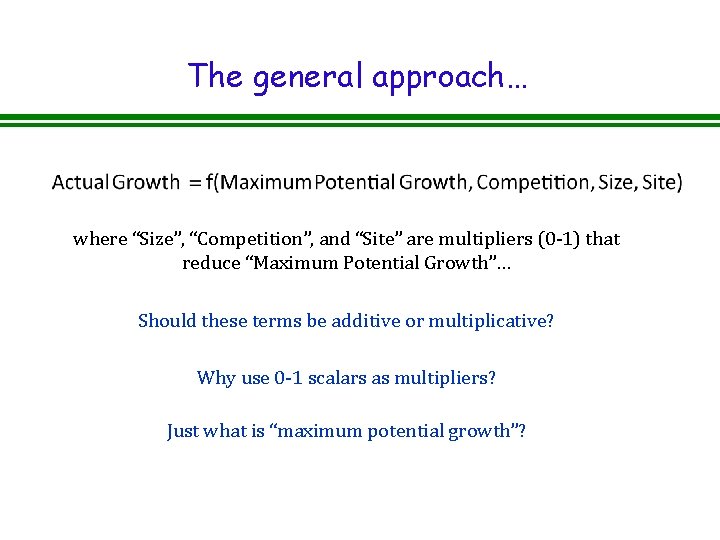 The general approach…

Actual Growth = f(Maximum Potential Growth, Competition, Size, Site)

where “Size”, “Competition”, and “Site” are multipliers (0-1) that reduce “Maximum Potential Growth”…

Should these terms be additive or multiplicative?

Why use 0-1 scalars as multipliers?

Just what is “maximum potential growth”?